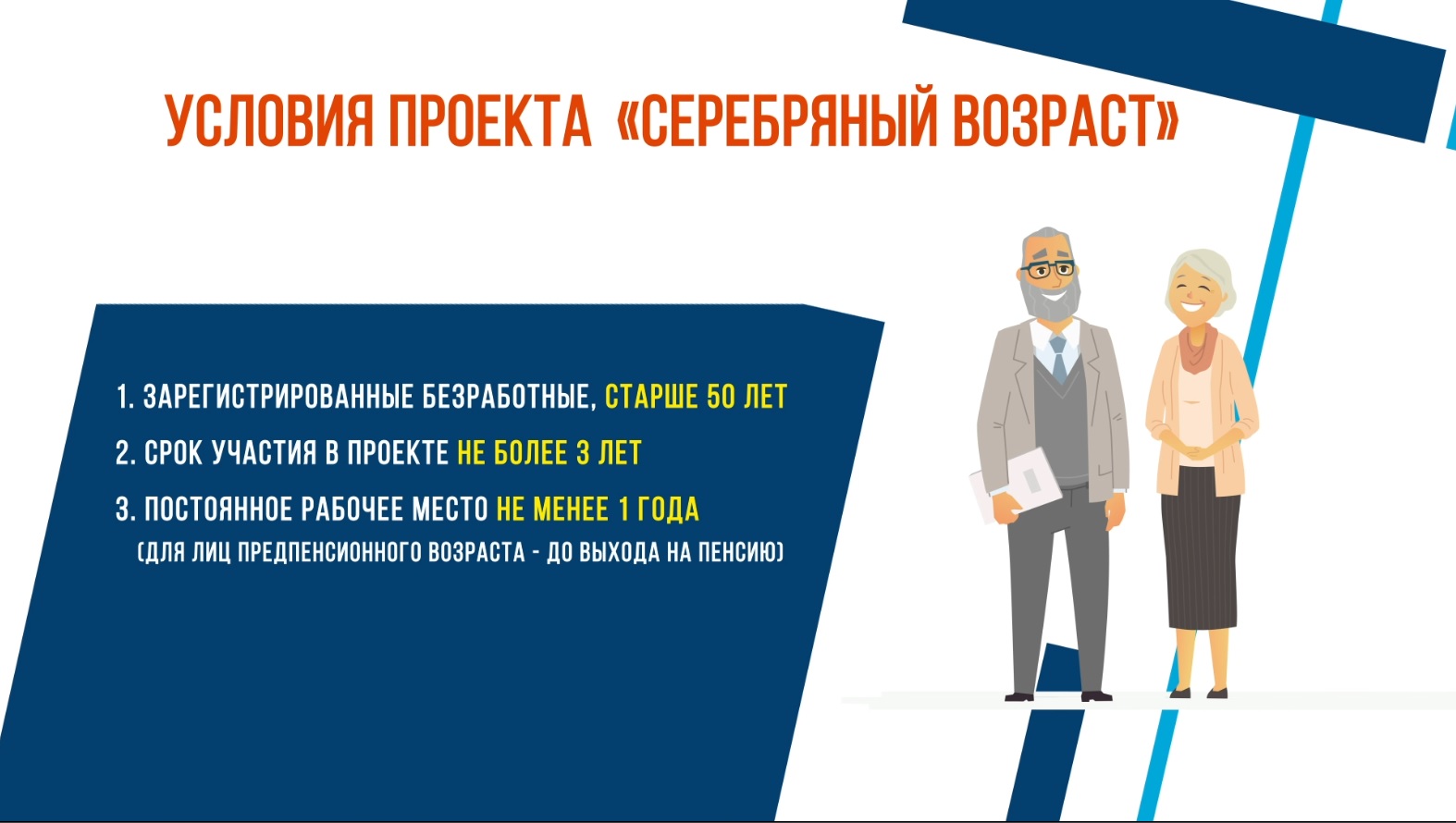 УСЛОВИЯ ПРОЕКТА «СЕРЕБРЯНЫЙ ВОЗРАСТ»

1. ЗАРЕГИСТРИРОВАННЫЕ БЕЗРАБОТНЫЕ, СТАРШЕ 50 ЛЕТ

2. СРОК УЧАСТИЯ В ПРОЕКТЕ НЕ БОЛЕЕ 3 ЛЕТ

3. ПОСТОЯННОЕ РАБОЧЕЕ МЕСТО НЕ МЕНЕЕ 1 ГОДА
(ДЛЯ ЛИЦ ПРЕДПЕНСИОННОГО ВОЗРАСТА - ДО ВЫХОДА НА ПЕНСИЮ)